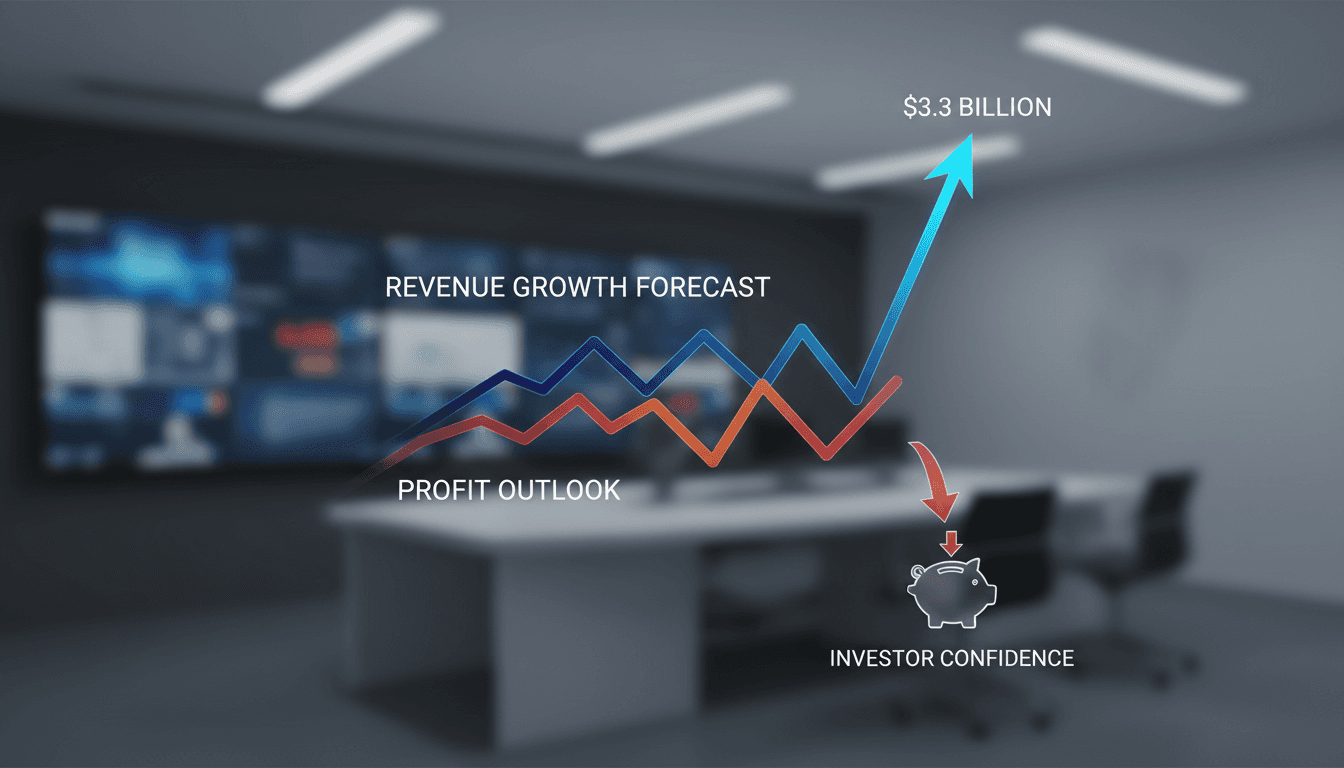 $3.3 BILLION

REVENUE GROWTH FORECAST

PROFIT OUTLOOK

INVESTOR CONFIDENCE